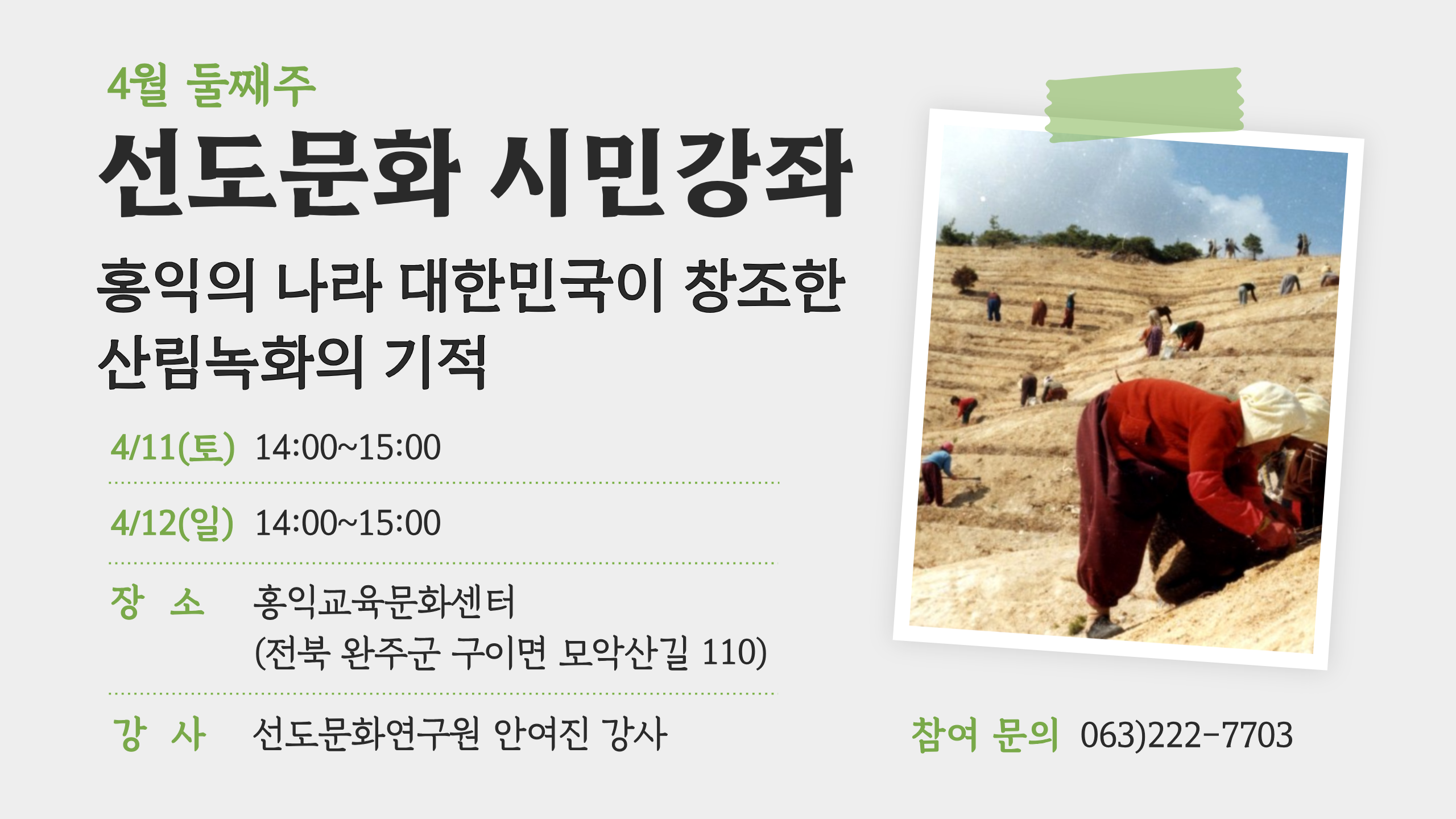 4월 둘째주

선도문화 시민강좌

홍익의 나라 대한민국이 창조한 산림녹화의 기적

4/11(토) 14:00~15:00

4/12(일) 14:00~15:00

장 소 홍익교육문화센터
(전북 완주군 구이면 모악산길 110)

강 사 선도문화연구원 안여진 강사

참여 문의 063)222-7703